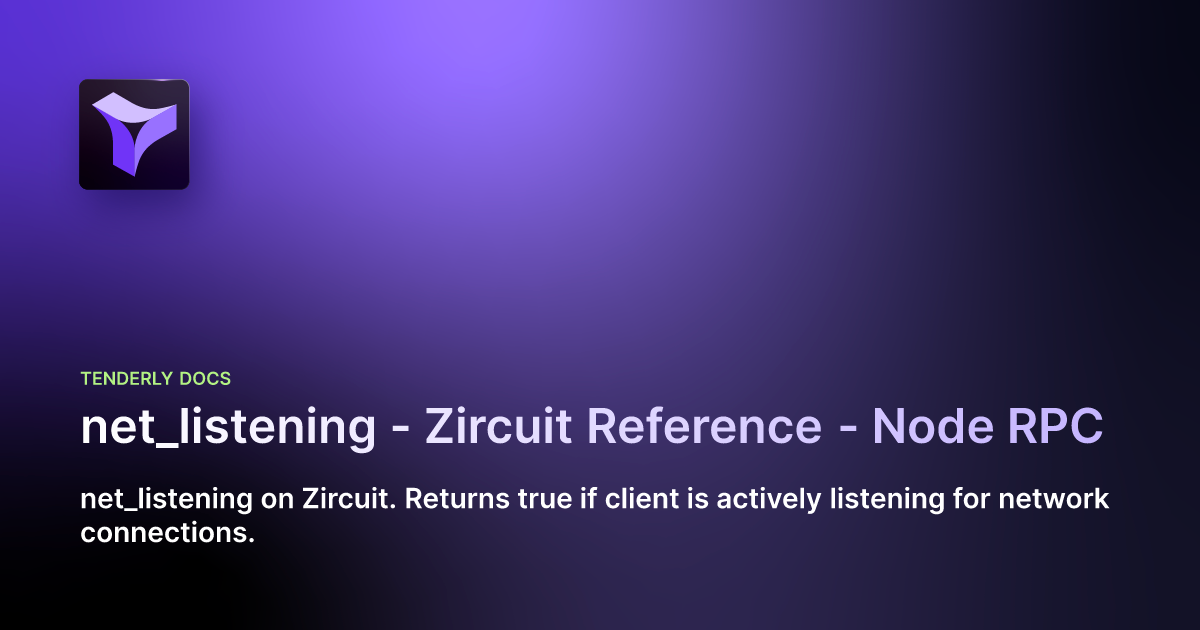 TENDERLY DOCS

net_listening - Zircuit Reference - Node RPC

net_listening on Zircuit. Returns true if client is actively listening for network connections.